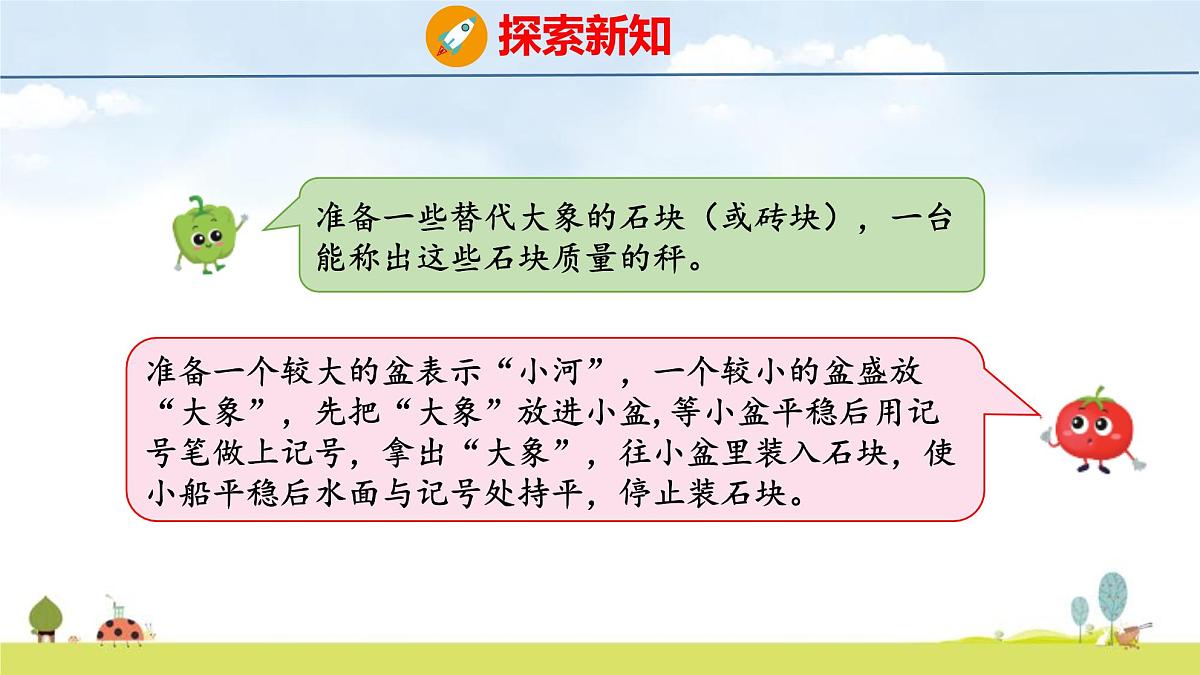 探索新知

准备一些替代大象的石块（或砖块），一台能称出这些石块质量的秤。

准备一个较大的盆表示“小河”，一个较小的盆盛放“大象”，先把“大象”放进小盆，等小盆平稳后用记号笔做上记号，拿出“大象”，往小盆里装入石块，使小船平稳后水面与记号处持平，停止装石块。